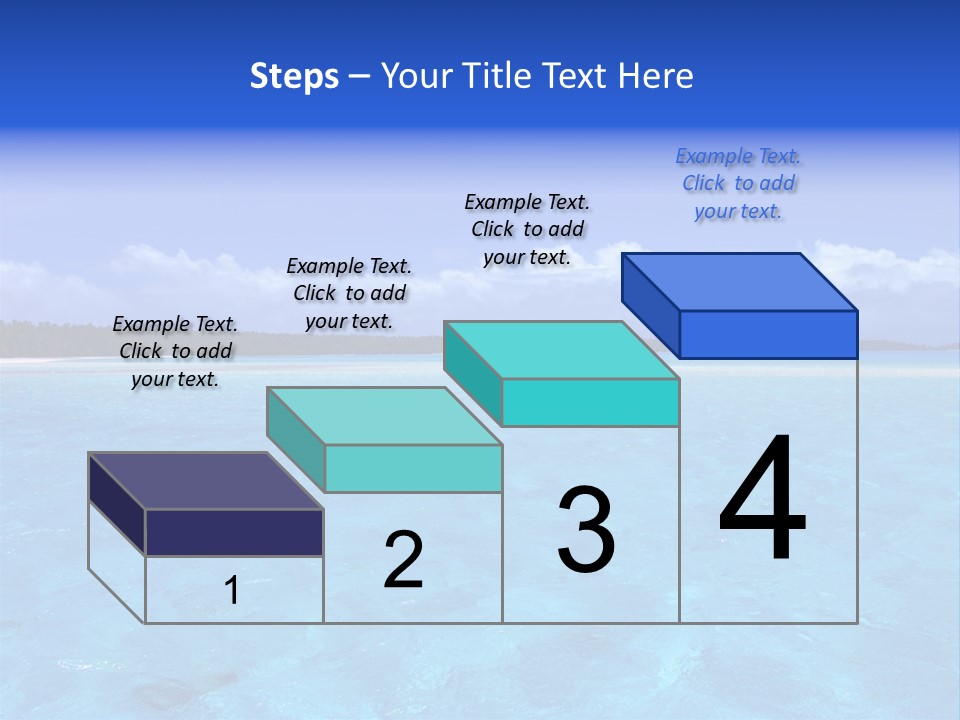 Steps – Your Title Text Here

Example Text. Click to add your text.

Example Text. Click to add your text.

Example Text. Click to add your text.

Example Text. Click to add your text.

1

2

3

4